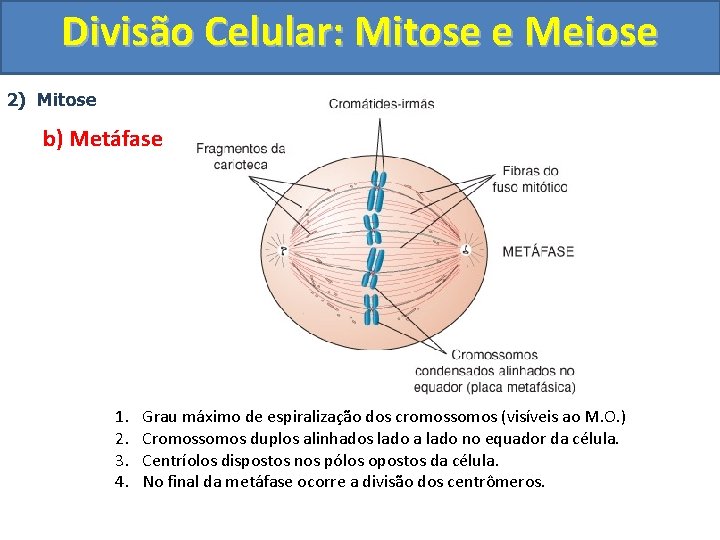 Divisão Celular: Mitose e Meiose

2) Mitose

b) Metáfase

Cromátides-irmãs

Fragmentos da carioteca

Fibras do fuso mitótico

METÁFASE

Cromossomos condensados alinhados no equador (placa metafásica)

1. Grau máximo de espiralização dos cromossomos (visíveis ao M.O.)
2. Cromossomos duplos alinhados lado a lado no equador da célula.
3. Centríolos dispostos nos pólos opostos da célula.
4. No final da metáfase ocorre a divisão dos centrômeros.